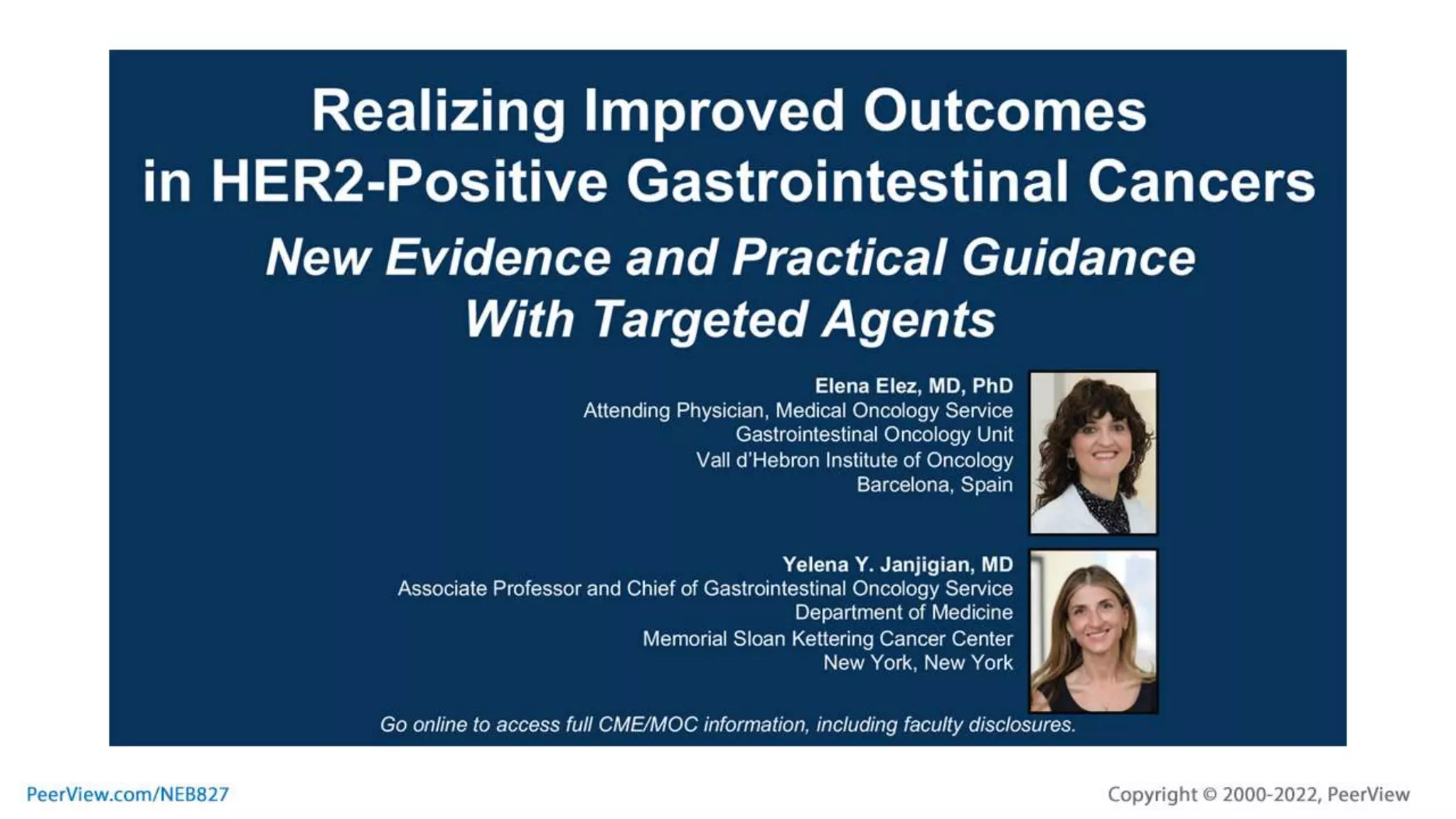 Realizing Improved Outcomes in HER2-Positive Gastrointestinal Cancers

New Evidence and Practical Guidance With Targeted Agents

Elena Elez, MD, PhD
Attending Physician, Medical Oncology Service
Gastrointestinal Oncology Unit
Vall d'Hebron Institute of Oncology
Barcelona, Spain

Yelena Y. Janjigian, MD
Associate Professor and Chief of Gastrointestinal Oncology Service
Department of Medicine
Memorial Sloan Kettering Cancer Center
New York, New York

Go online to access full CME/MOC information, including faculty disclosures.

PeerView.com/NEB827

Copyright © 2000-2022, PeerView